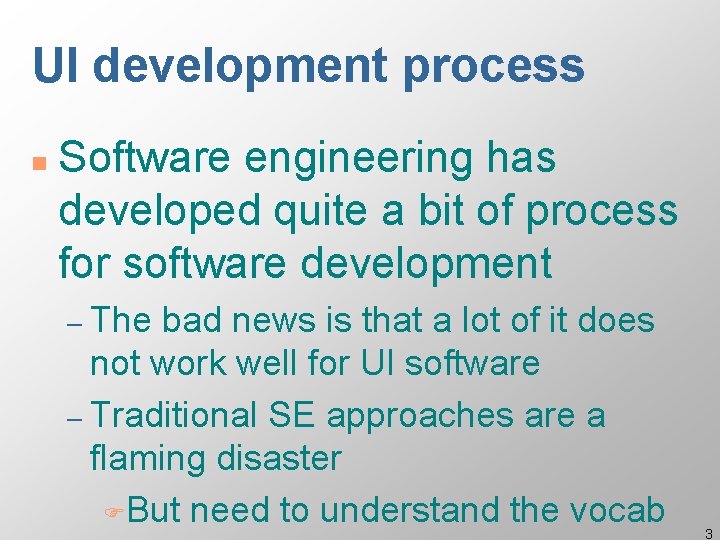 UI development process

Software engineering has developed quite a bit of process for software development

– The bad news is that a lot of it does not work well for UI software

– Traditional SE approaches are a flaming disaster

But need to understand the vocab

3